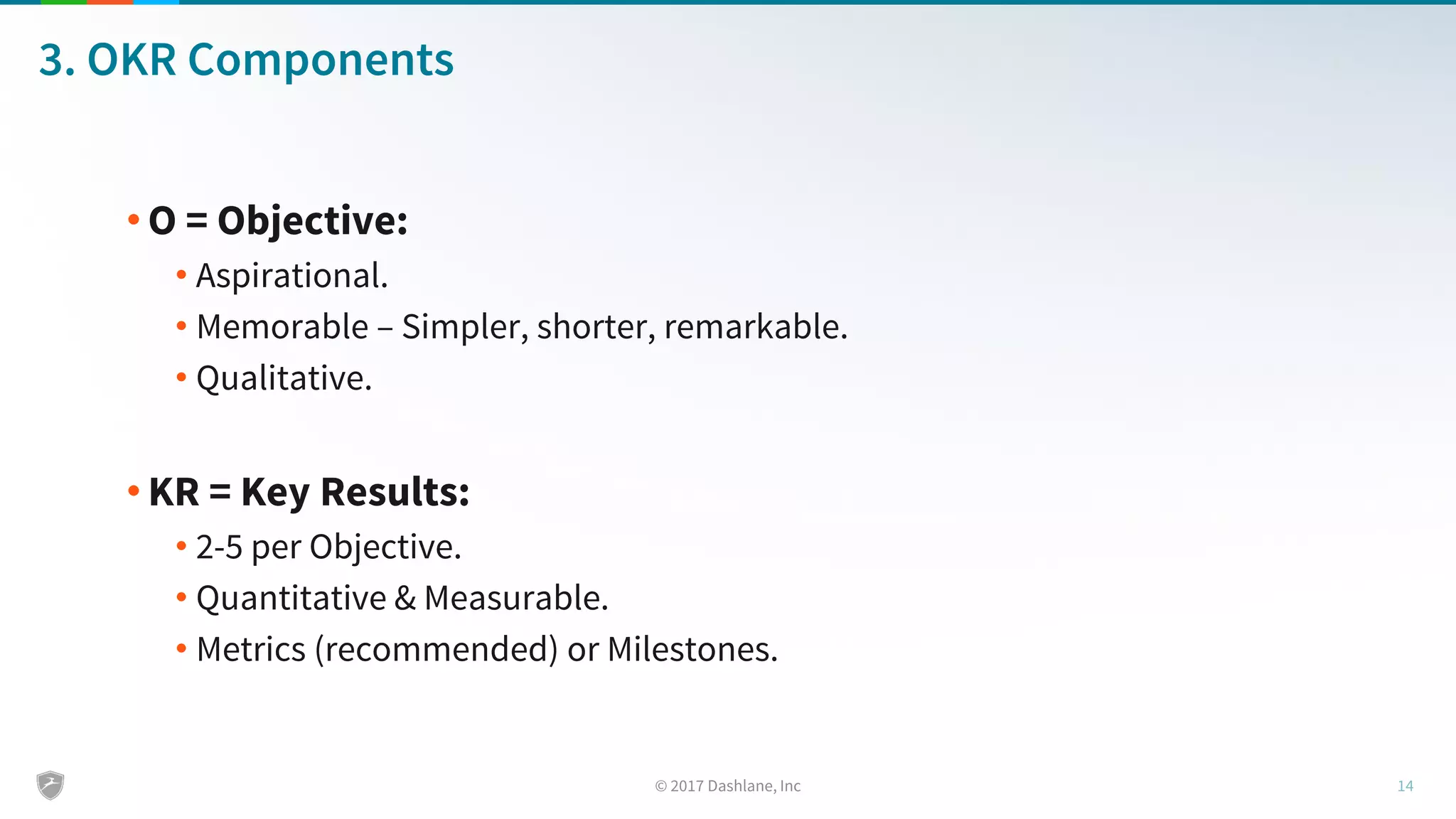 3. OKR Components

• O = Objective:
• Aspirational.
• Memorable – Simpler, shorter, remarkable.
• Qualitative.

• KR = Key Results:
• 2-5 per Objective.
• Quantitative & Measurable.
• Metrics (recommended) or Milestones.

© 2017 Dashlane, Inc

14